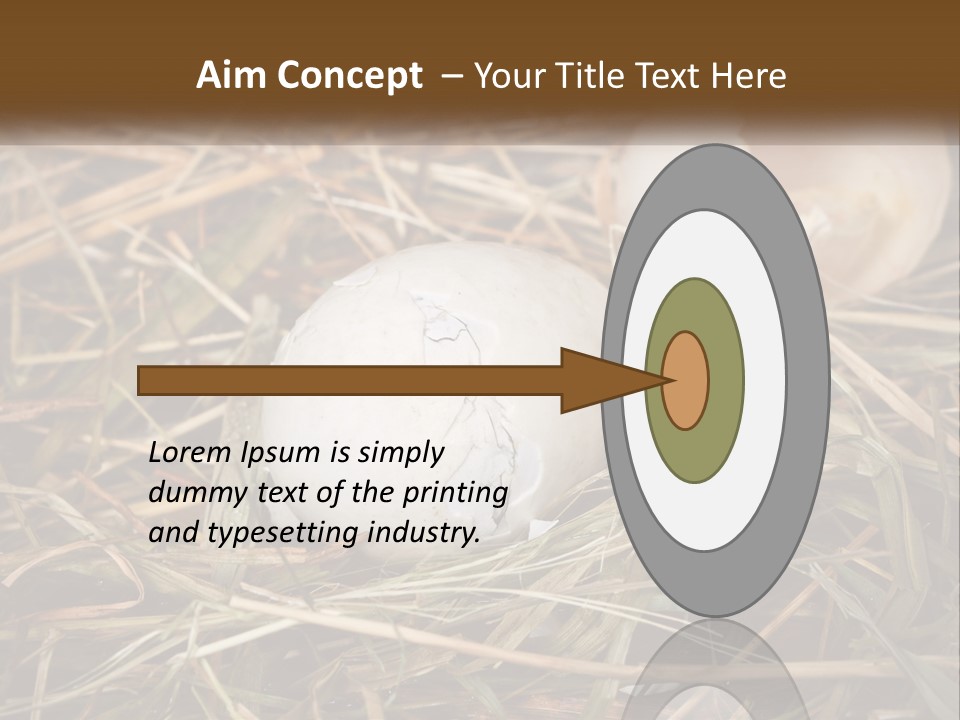 Aim Concept – Your Title Text Here

Lorem Ipsum is simply dummy text of the printing and typesetting industry.